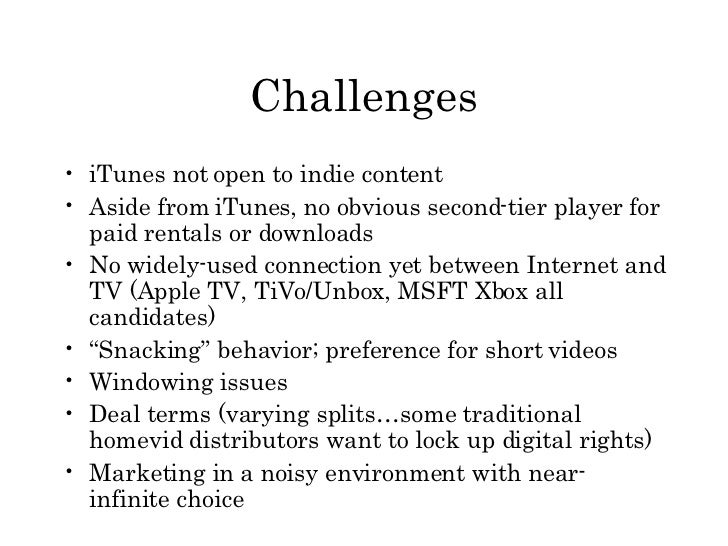 Challenges

• iTunes not open to indie content
• Aside from iTunes, no obvious second-tier player for paid rentals or downloads
• No widely-used connection yet between Internet and TV (Apple TV, TiVo/Unbox, MSFT Xbox all candidates)
• “Snacking” behavior; preference for short videos
• Windowing issues
• Deal terms (varying splits…some traditional homevid distributors want to lock up digital rights)
• Marketing in a noisy environment with near-infinite choice